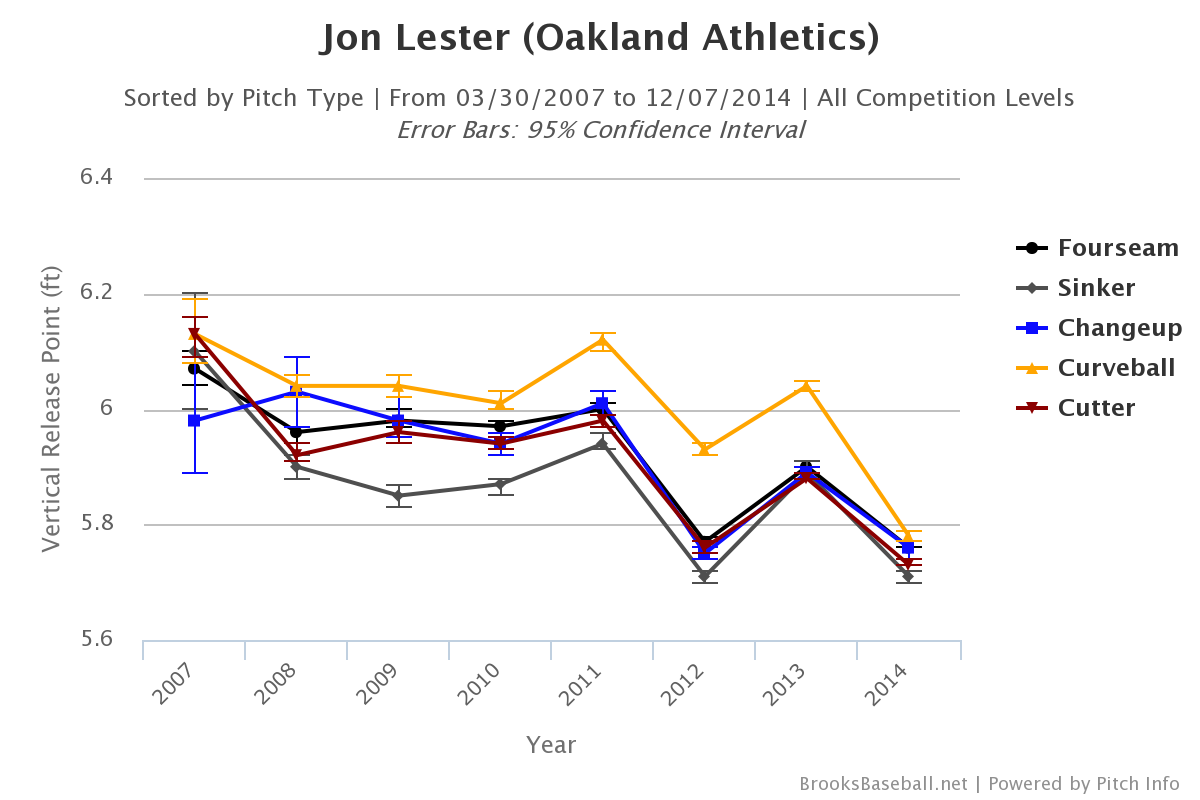 Jon Lester (Oakland Athletics)

Sorted by Pitch Type | From 03/30/2007 to 12/07/2014 | All Competition Levels
Error Bars: 95% Confidence Interval

Vertical Release Point (ft)

6.4
6.2
6
5.8
5.6

2007
2008
2009
2010
2011
2012
2013
2014

Year

Fourseam
Sinker
Changeup
Curveball
Cutter

BrooksBaseball.net | Powered by Pitch Info